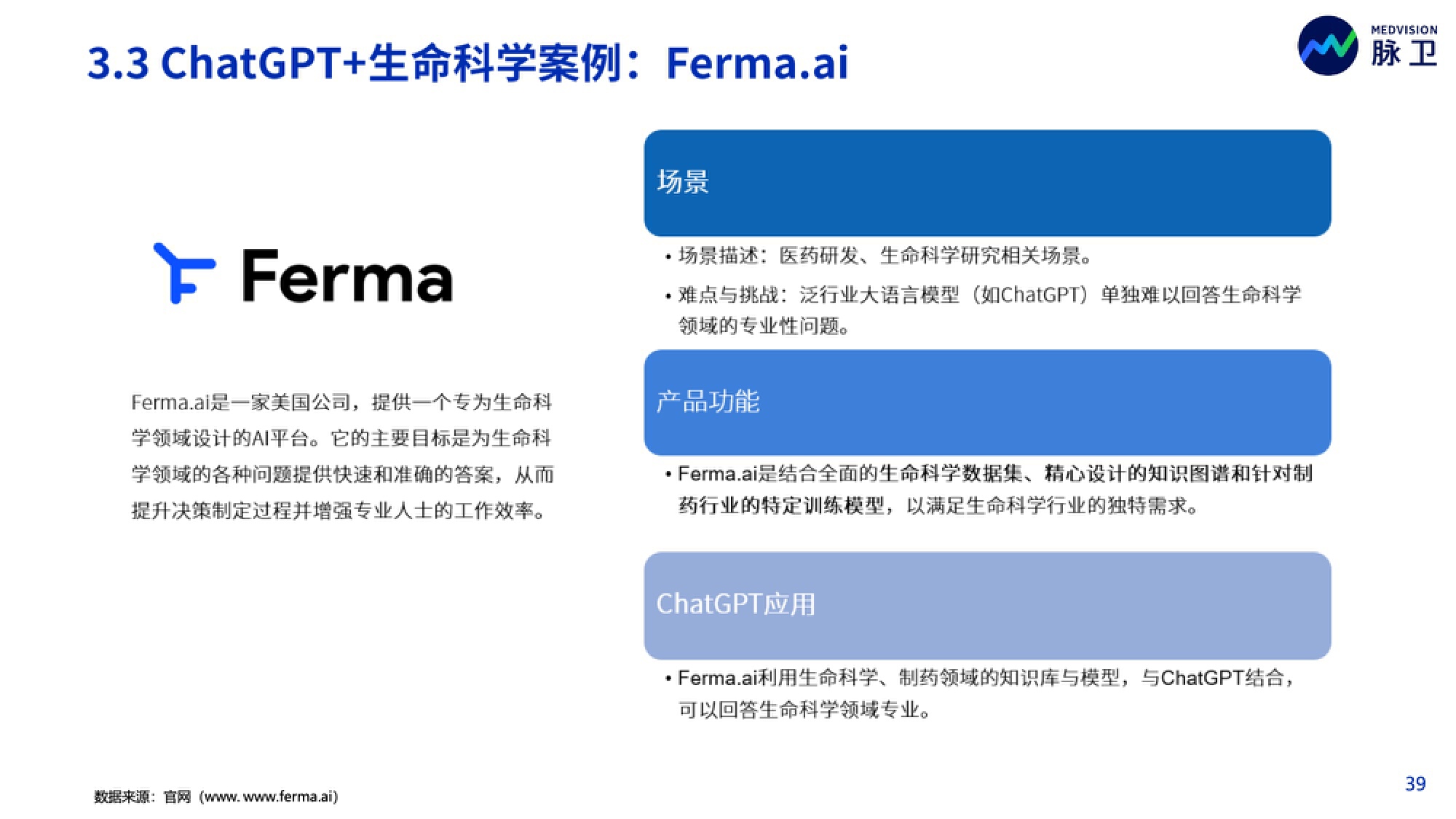 3.3 ChatGPT+生命科学案例：Ferma.ai

MEDVISION
脉卫

Ferma

Ferma.ai是一家美国公司，提供一个专为生命科学领域设计的AI平台。它的主要目标是为生命科学领域的各种问题提供快速和准确的答案，从而提升决策制定过程并增强专业人士的工作效率。

场景

• 场景描述：医药研发、生命科学研究相关场景。

• 难点与挑战：泛行业大语言模型（如ChatGPT）单独难以回答生命科学领域的专业性问题。

产品功能

• Ferma.ai是结合全面的生命科学数据集、精心设计的知识图谱和针对制药行业的特定训练模型，以满足生命科学行业的独特需求。

ChatGPT应用

• Ferma.ai利用生命科学、制药领域的知识库与模型，与ChatGPT结合，可以回答生命科学领域专业。

数据来源：官网（www. www.ferma.ai）

39